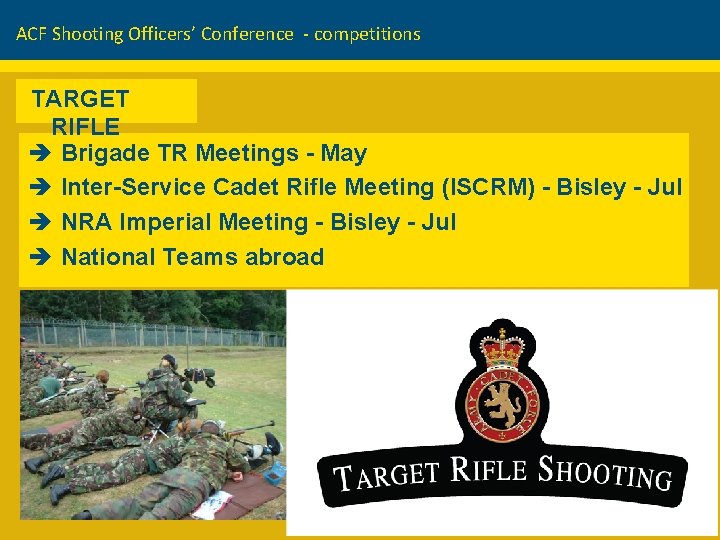 ACF Shooting Officers' Conference - competitions

TARGET RIFLE

➔ Brigade TR Meetings - May
➔ Inter-Service Cadet Rifle Meeting (ISCRM) - Bisley - Jul
➔ NRA Imperial Meeting - Bisley - Jul
➔ National Teams abroad

ARMY CADET FORCE

TARGET RIFLE SHOOTING